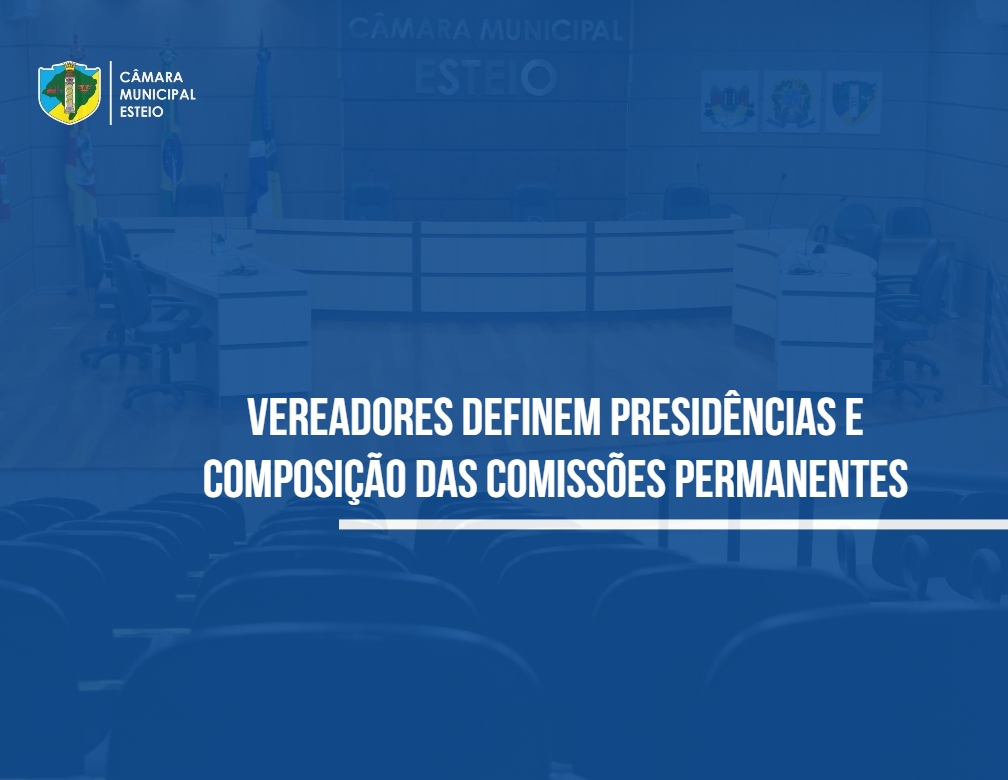 CÂMARA MUNICIPAL ESTEIO

CÂMARA MUNICIPAL
ESTEIO

VEREADORES DEFINEM PRESIDÊNCIAS E COMPOSIÇÃO DAS COMISSÕES PERMANENTES